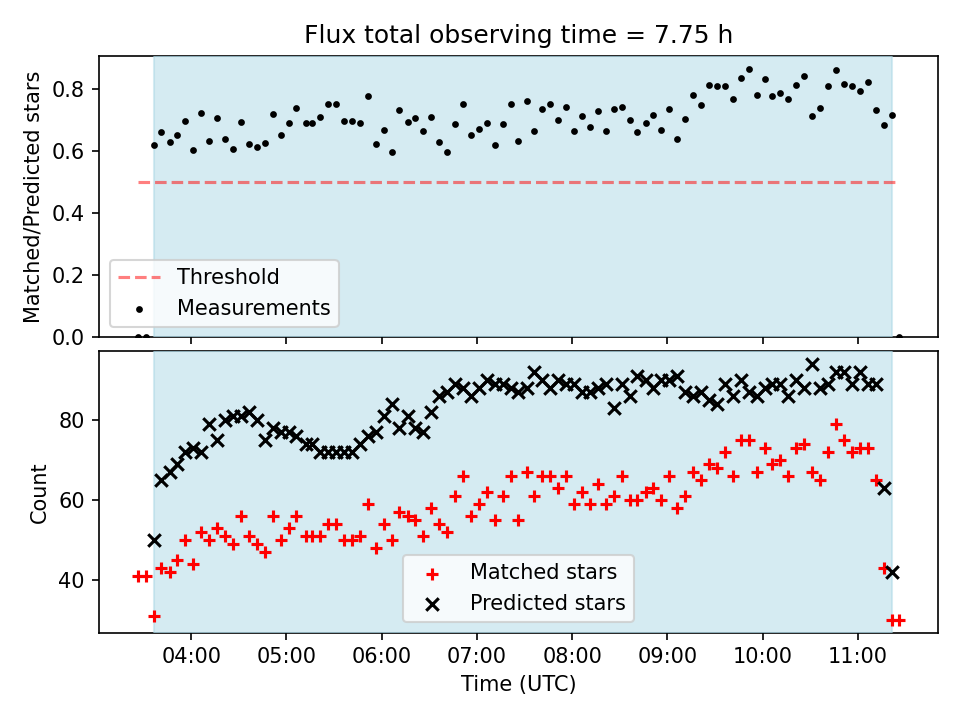 Flux total observing time = 7.75 h

Matched/Predicted stars

0.8
0.6
0.4
0.2
0.0

Threshold
Measurements

Count

80
60
40

Matched stars
Predicted stars

04:00 05:00 06:00 07:00 08:00 09:00 10:00 11:00

Time (UTC)